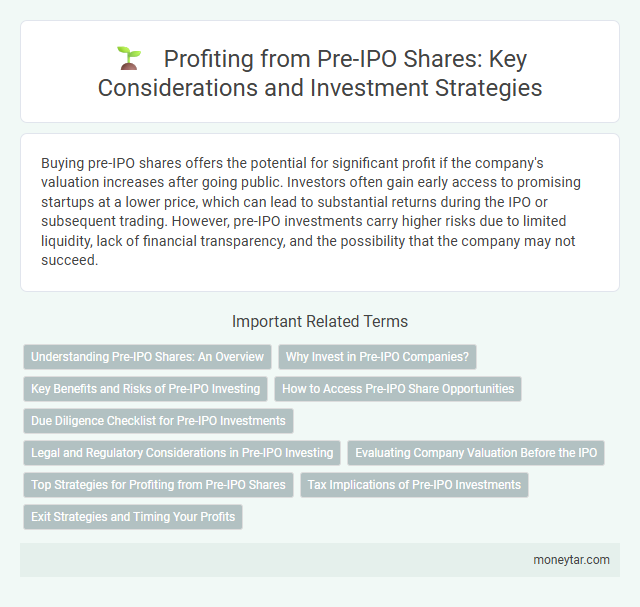 Profiting from Pre-IPO Shares: Key Considerations and Investment Strategies

Buying pre-IPO shares offers the potential for significant profit if the company's valuation increases after going public. Investors often gain early access to promising startups at a lower price, which can lead to substantial returns during the IPO or subsequent trading. However, pre-IPO investments carry higher risks due to limited liquidity, lack of financial transparency, and the possibility that the company may not succeed.

Important Related Terms

Understanding Pre-IPO Shares: An Overview

Why Invest in Pre-IPO Companies?

Key Benefits and Risks of Pre-IPO Investing

How to Access Pre-IPO Share Opportunities

Due Diligence Checklist for Pre-IPO Investments

Legal and Regulatory Considerations in Pre-IPO Investing

Evaluating Company Valuation Before the IPO

Top Strategies for Profiting from Pre-IPO Shares

Tax Implications of Pre-IPO Investments

Exit Strategies and Timing Your Profits

moneytar.com